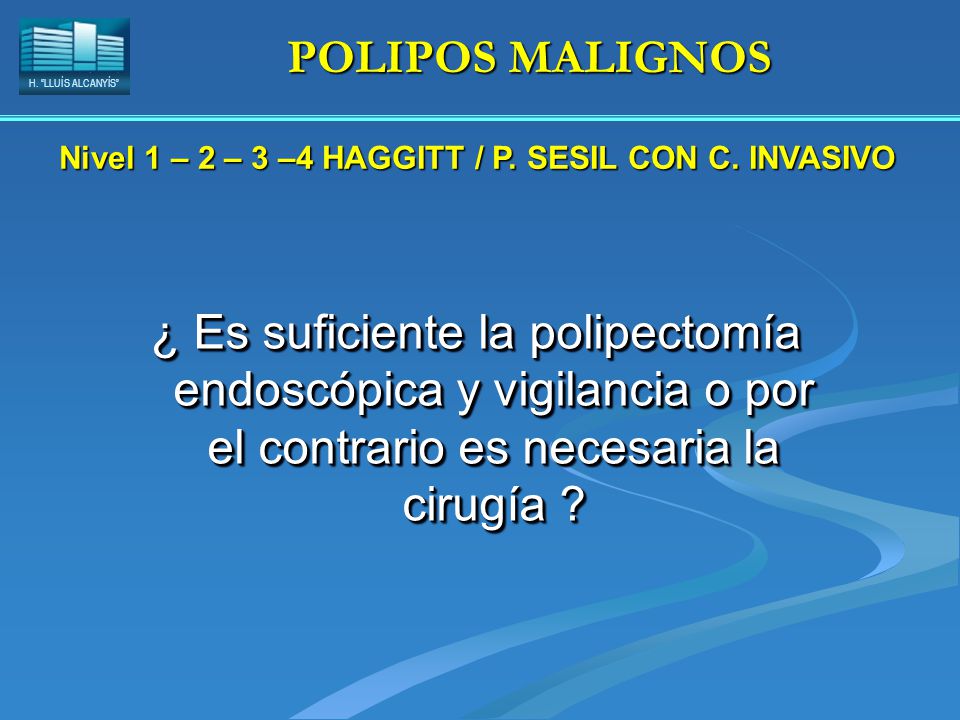 H. "LLUÍS ALCANYÍS"

POLIPOS MALIGNOS

Nivel 1 – 2 – 3 –4 HAGGITT / P. SESIL CON C. INVASIVO

¿ Es suficiente la polipectomía endoscópica y vigilancia o por el contrario es necesaria la cirugía ?